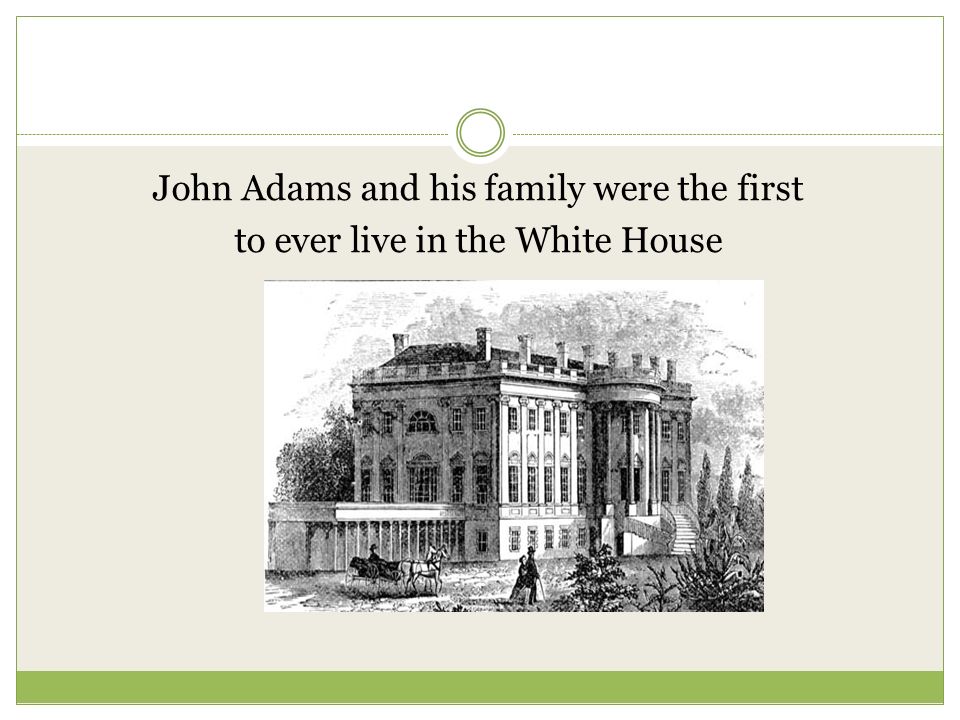 John Adams and his family were the first to ever live in the White House